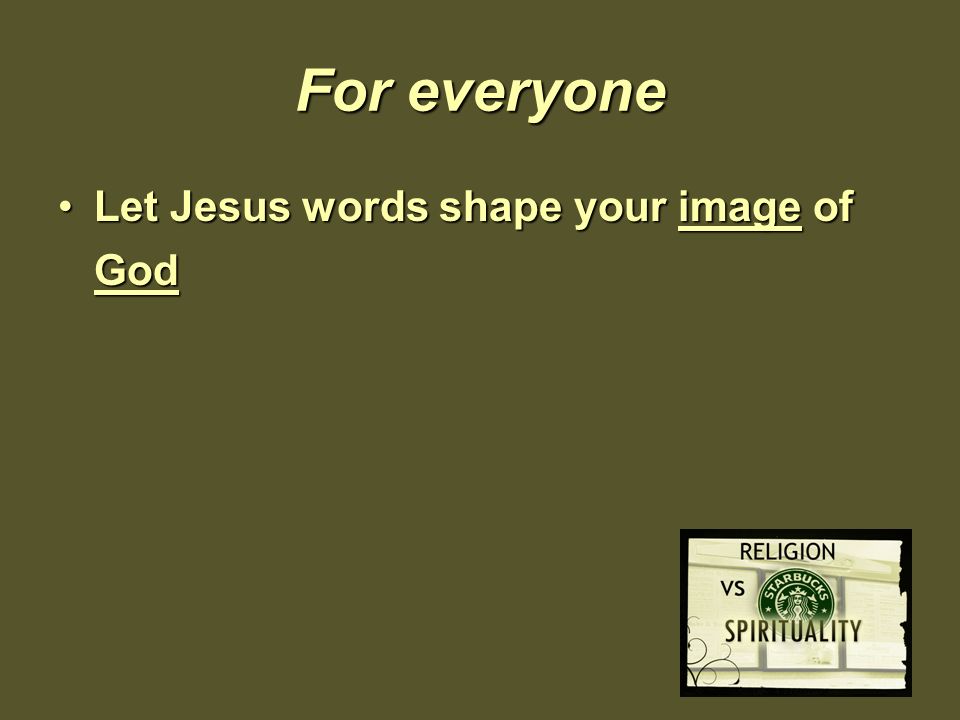 For everyone

• Let Jesus words shape your image of God

RELIGION
VS
STARBUCKS
SPIRITUALITY